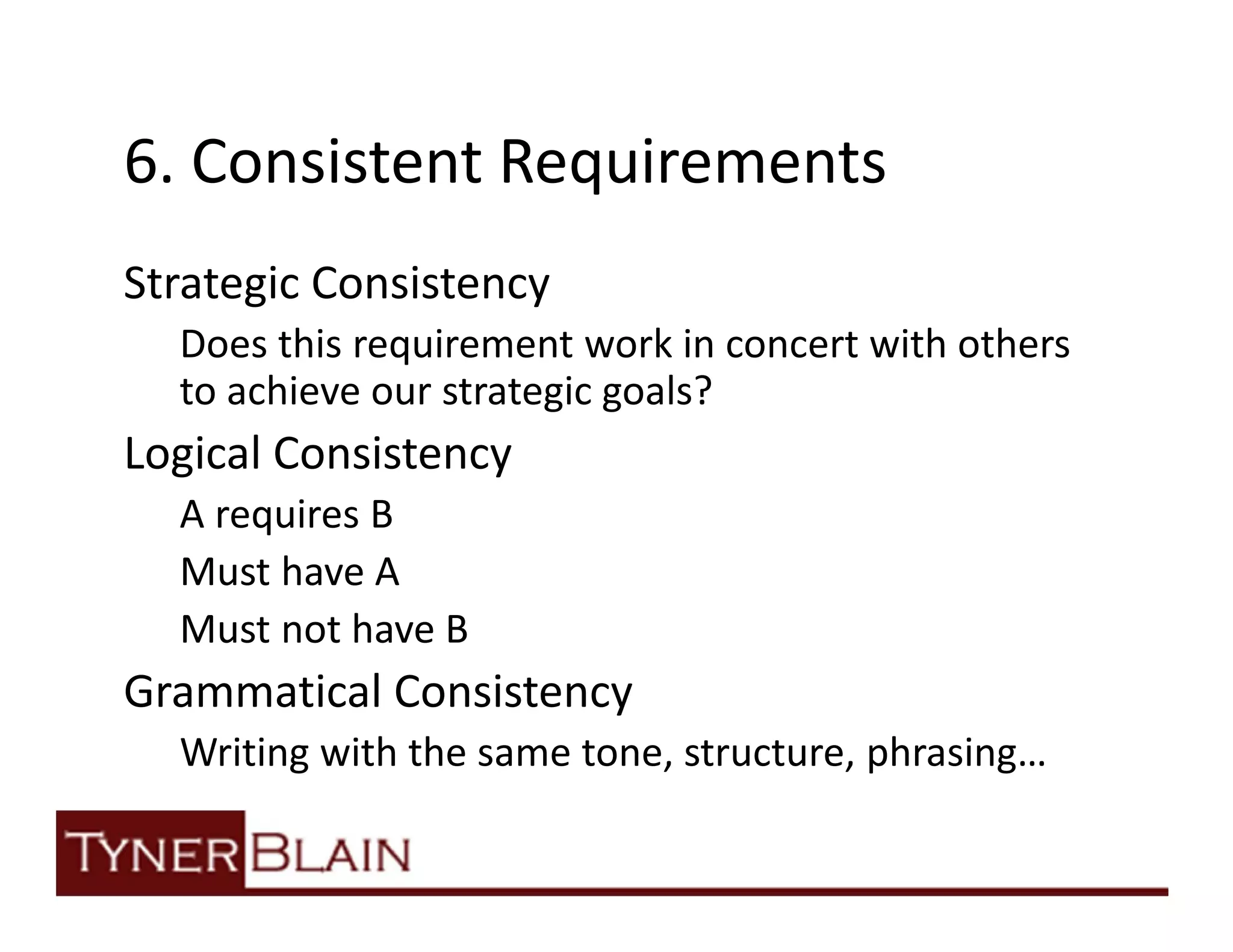 6. Consistent Requirements

Strategic Consistency

Does this requirement work in concert with others to achieve our strategic goals?

Logical Consistency

A requires B

Must have A

Must not have B

Grammatical Consistency

Writing with the same tone, structure, phrasing…

TYNER BLAIN